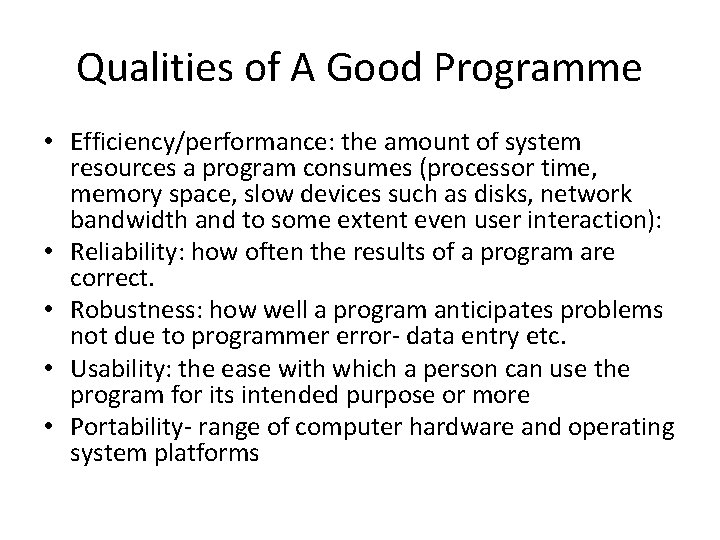 Qualities of A Good Programme

• Efficiency/performance: the amount of system resources a program consumes (processor time, memory space, slow devices such as disks, network bandwidth and to some extent even user interaction):
• Reliability: how often the results of a program are correct.
• Robustness: how well a program anticipates problems not due to programmer error- data entry etc.
• Usability: the ease with which a person can use the program for its intended purpose or more
• Portability- range of computer hardware and operating system platforms